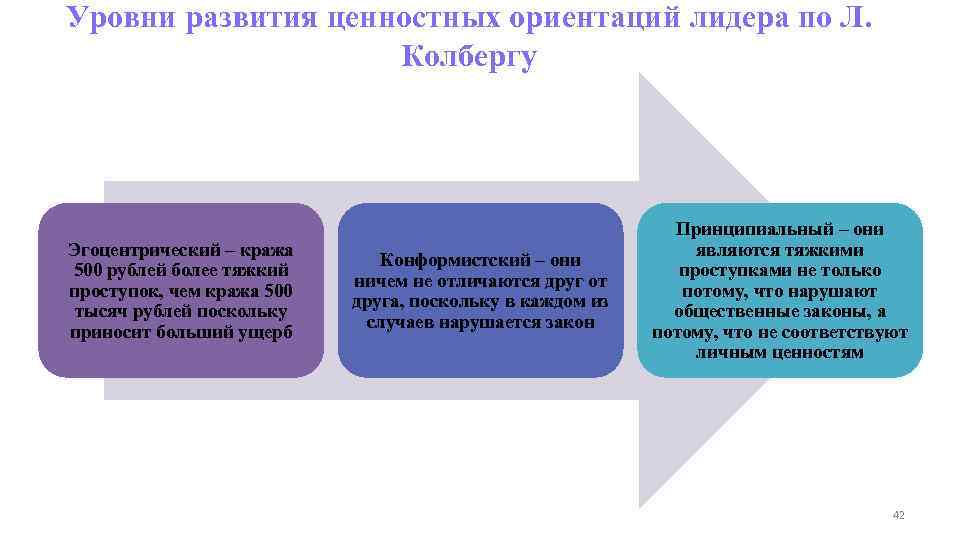 Уровни развития ценностных ориентаций лидера по Л. Колбергу

Эгоцентрический – кража 500 рублей более тяжкий проступок, чем кража 500 тысяч рублей поскольку приносит больший ущерб

Конформистский – они ничем не отличаются друг от друга, поскольку в каждом из случаев нарушается закон

Принципиальный – они являются тяжкими проступками не только потому, что нарушают общественные законы, а потому, что не соответствуют личным ценностям

42